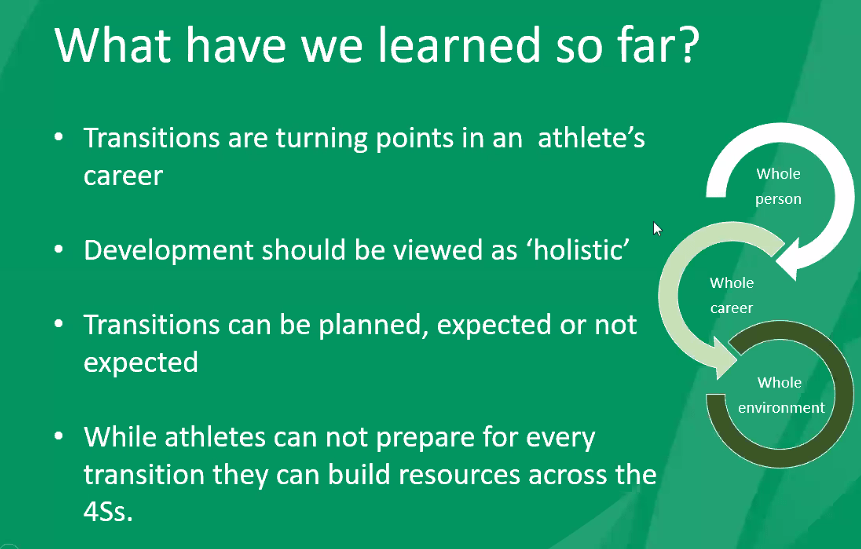 What have we learned so far?

• Transitions are turning points in an athlete's career

• Development should be viewed as 'holistic'

• Transitions can be planned, expected or not expected

• While athletes can not prepare for every transition they can build resources across the 4Ss.

Whole person

Whole career

Whole environment